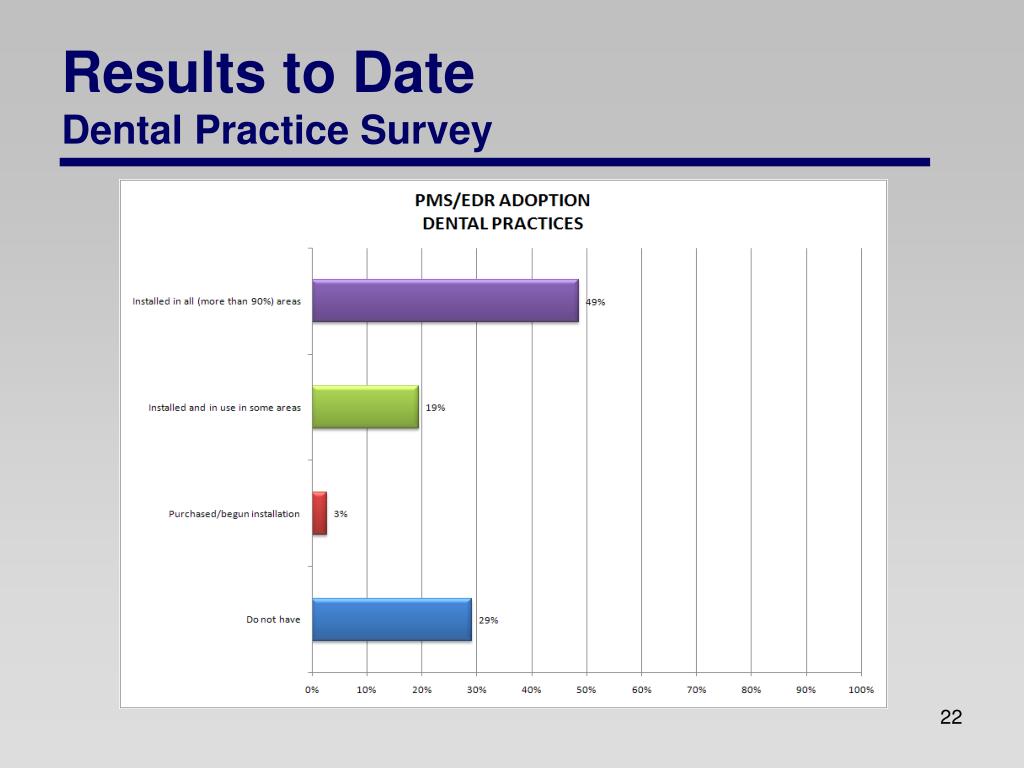 Results to Date
Dental Practice Survey

PMS/EDR ADOPTION
DENTAL PRACTICES

Installed in all (more than 90%) areas
49%

Installed and in use in some areas
19%

Purchased/begun installation
3%

Do not have
29%

0% 10% 20% 30% 40% 50% 60% 70% 80% 90% 100%

22